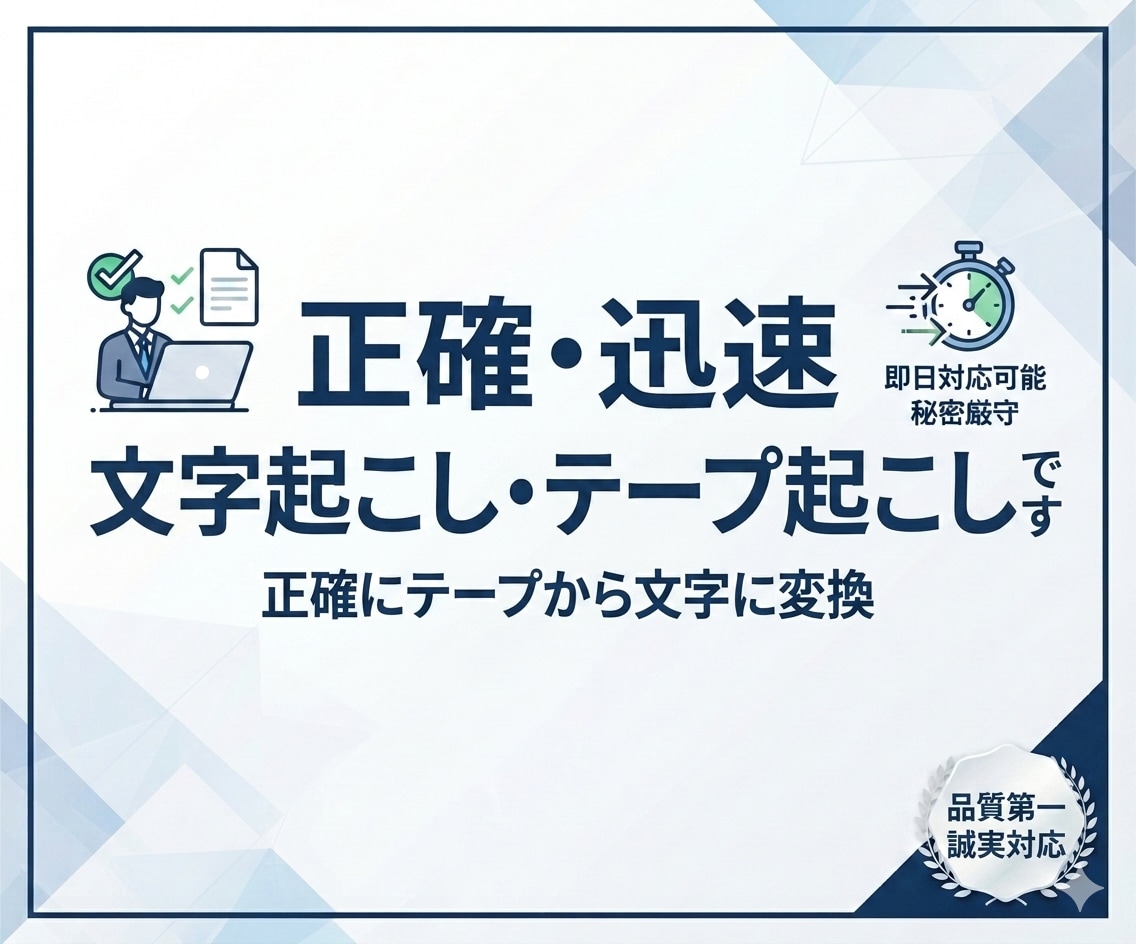 正確・迅速

即日対応可能
秘密厳守

文字起こし・テープ起こしです

正確にテープから文字に変換

品質第一
誠実対応